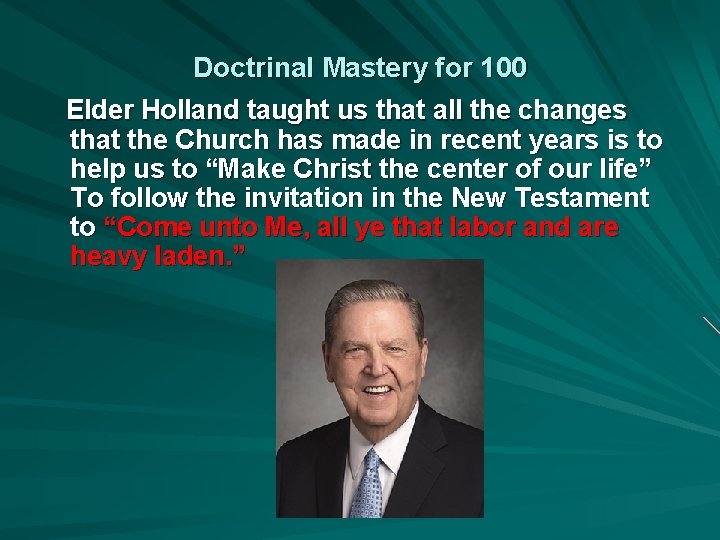 Doctrinal Mastery for 100

Elder Holland taught us that all the changes that the Church has made in recent years is to help us to “Make Christ the center of our life” To follow the invitation in the New Testament to “Come unto Me, all ye that labor and are heavy laden.”